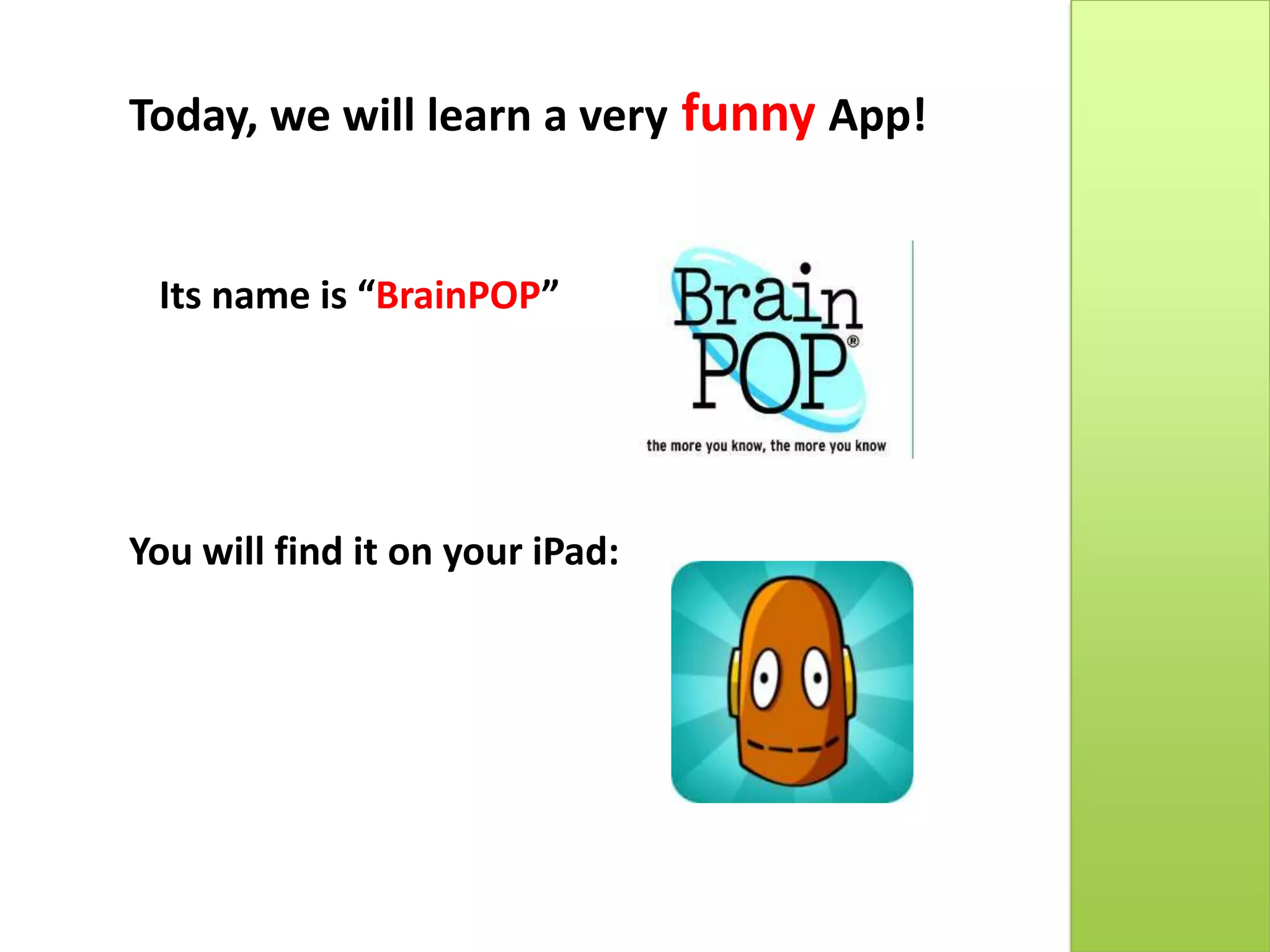 Today, we will learn a very funny App!

Its name is “BrainPOP”

Brain
POP®
the more you know, the more you know

You will find it on your iPad: